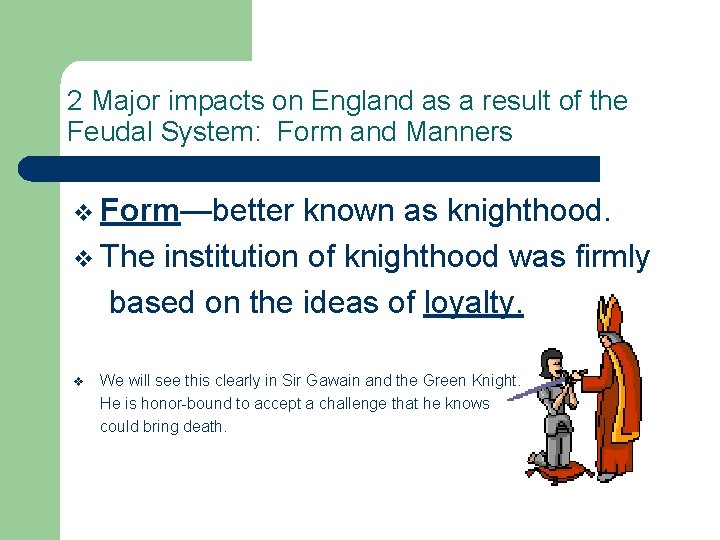 2 Major impacts on England as a result of the Feudal System: Form and Manners

❖ Form—better known as knighthood.

❖ The institution of knighthood was firmly based on the ideas of loyalty.

❖ We will see this clearly in Sir Gawain and the Green Knight. He is honor-bound to accept a challenge that he knows could bring death.